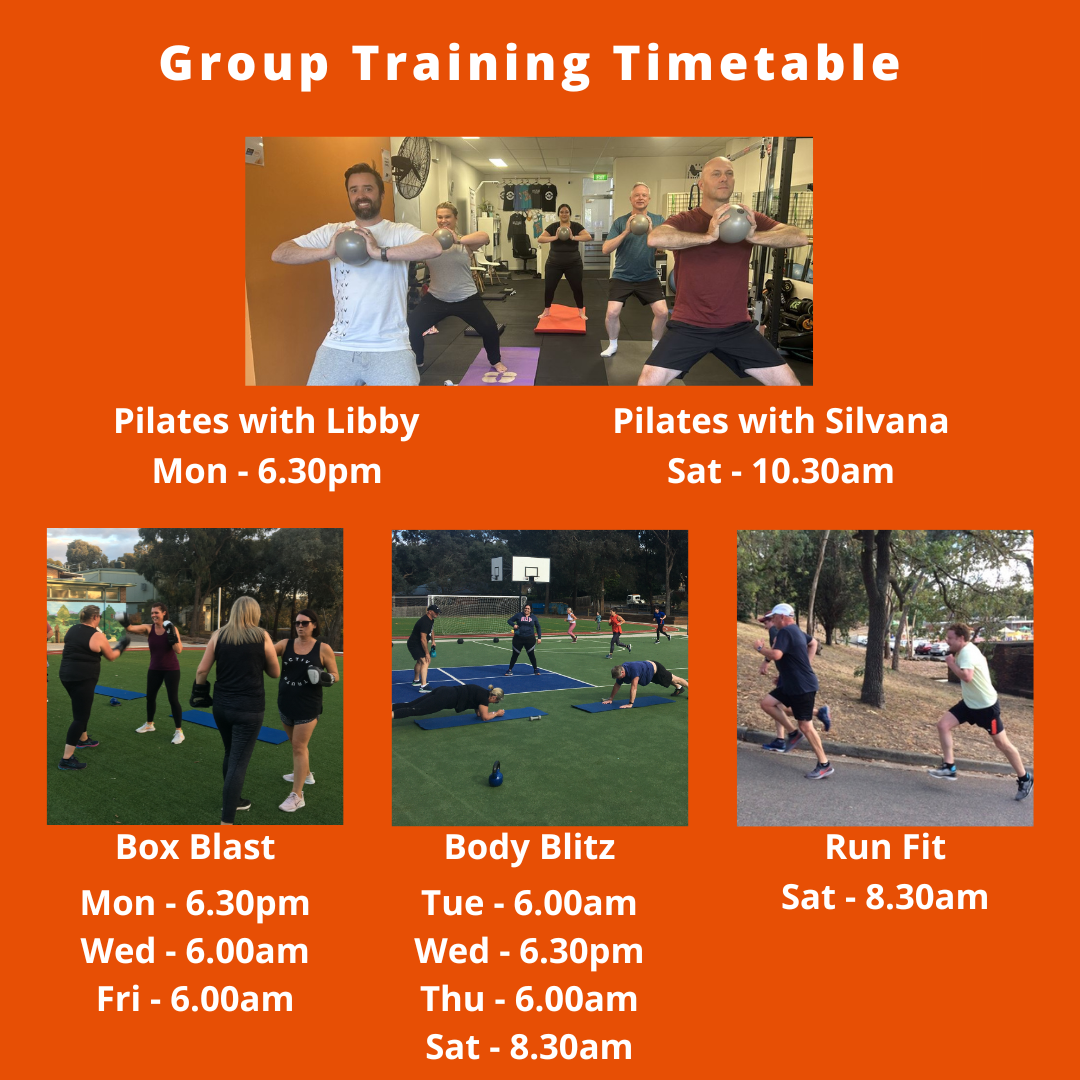 Group Training Timetable

Pilates with Libby
Mon - 6.30pm

Pilates with Silvana
Sat - 10.30am

Box Blast
Mon - 6.30pm
Wed - 6.00am
Fri - 6.00am

Body Blitz
Tue - 6.00am
Wed - 6.30pm
Thu - 6.00am
Sat - 8.30am

Run Fit
Sat - 8.30am